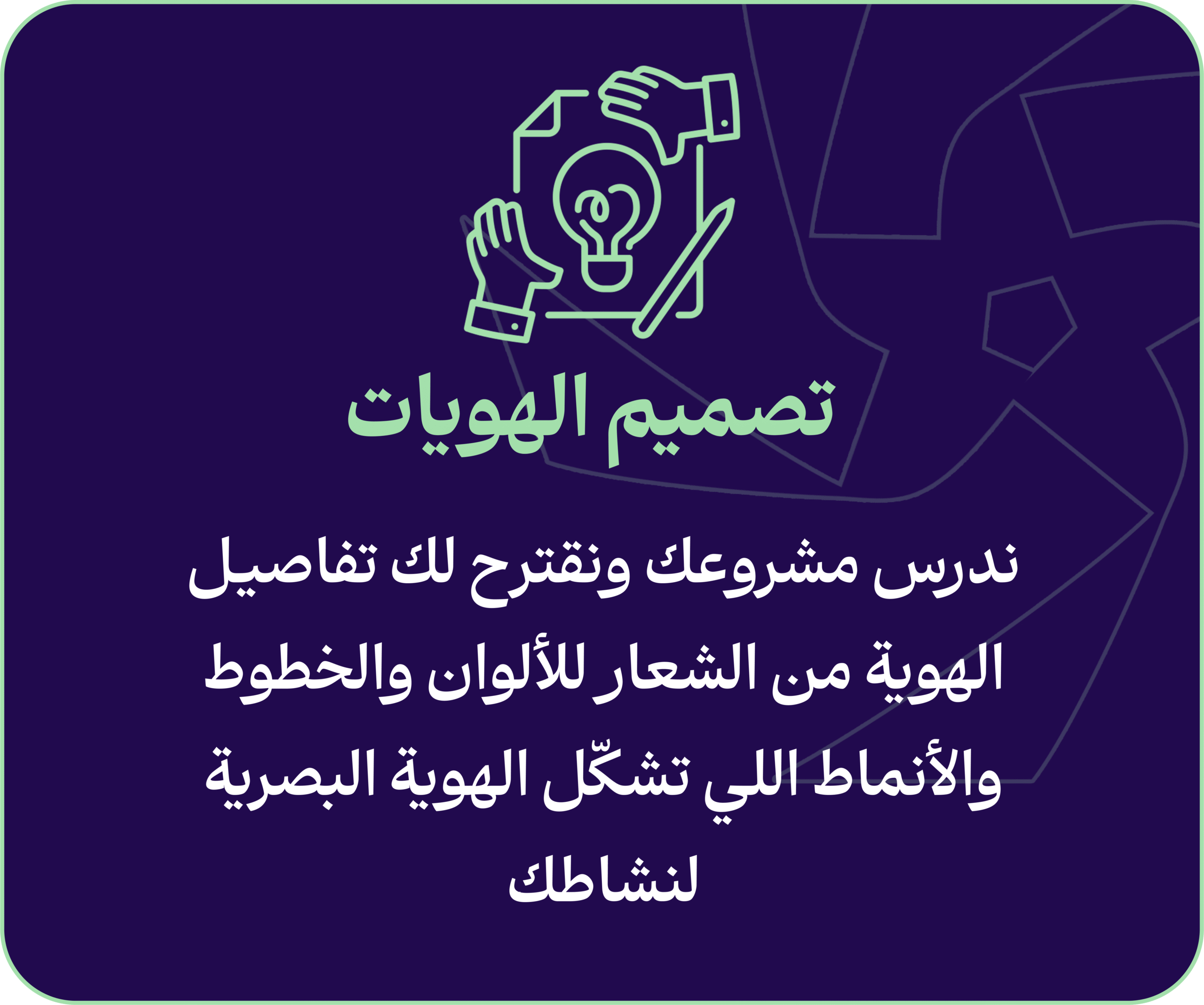 تصميم الهويات

ندرس مشروعك ونقترح لك تفاصيل الهوية من الشعار للألوان والخطوط والأنماط اللي تشكّل الهوية البصرية لنشاطك